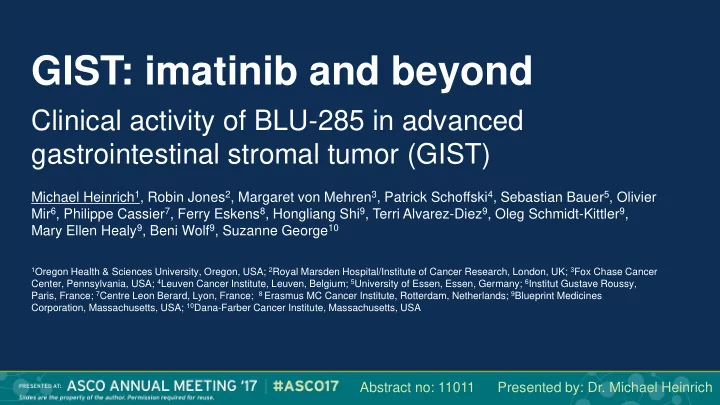 GIST: imatinib and beyond

Clinical activity of BLU-285 in advanced gastrointestinal stromal tumor (GIST)

Michael Heinrich$^1$, Robin Jones$^2$, Margaret von Mehren$^3$, Patrick Schoffski$^4$, Sebastian Bauer$^5$, Olivier Mir$^6$, Philippe Cassier$^7$, Ferry Eskens$^8$, Hongliang Shi$^9$, Terri Alvarez-Diez$^9$, Oleg Schmidt-Kittler$^9$, Mary Ellen Healy$^9$, Beni Wolf$^9$, Suzanne George$^{10}$

$^1$Oregon Health & Sciences University, Oregon, USA; $^2$Royal Marsden Hospital/Institute of Cancer Research, London, UK; $^3$Fox Chase Cancer Center, Pennsylvania, USA; $^4$Leuven Cancer Institute, Leuven, Belgium; $^5$University of Essen, Essen, Germany; $^6$Institut Gustave Roussy, Paris, France; $^7$Centre Leon Berard, Lyon, France; $^8$ Erasmus MC Cancer Institute, Rotterdam, Netherlands; $^9$Blueprint Medicines Corporation, Massachusetts, USA; $^{10}$Dana-Farber Cancer Institute, Massachusetts, USA

PRESENTED AT: ASCO ANNUAL MEETING '17 | #ASCO17
Slides are the property of the author. Permission required for reuse.
Abstract no: 11011 Presented by: Dr. Michael Heinrich